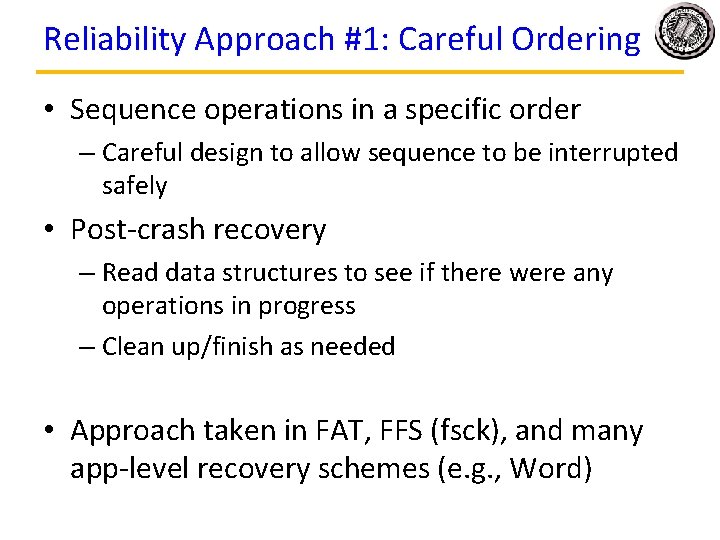 Reliability Approach #1: Careful Ordering

• Sequence operations in a specific order
  – Careful design to allow sequence to be interrupted safely
• Post-crash recovery
  – Read data structures to see if there were any operations in progress
  – Clean up/finish as needed

• Approach taken in FAT, FFS (fsck), and many app-level recovery schemes (e.g., Word)